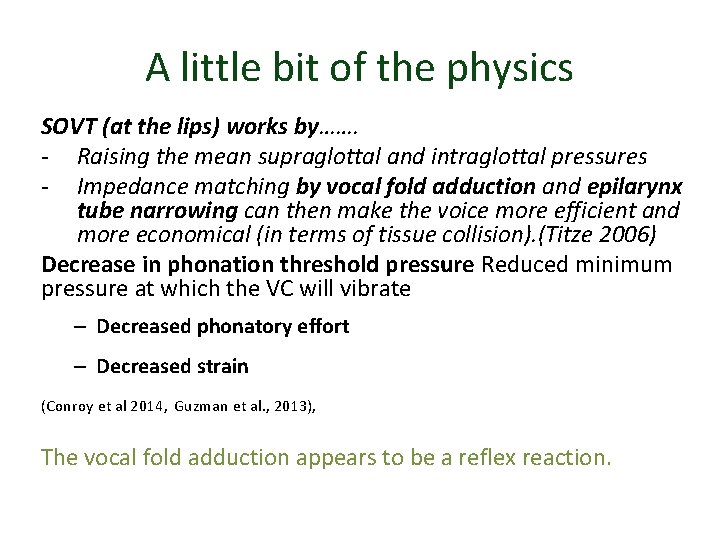 A little bit of the physics

SOVT (at the lips) works by…….

- Raising the mean supraglottal and intraglottal pressures
- Impedance matching by vocal fold adduction and epilarynx tube narrowing can then make the voice more efficient and more economical (in terms of tissue collision).(Titze 2006)

Decrease in phonation threshold pressure Reduced minimum pressure at which the VC will vibrate

– Decreased phonatory effort

– Decreased strain

(Conroy et al 2014, Guzman et al., 2013),

The vocal fold adduction appears to be a reflex reaction.